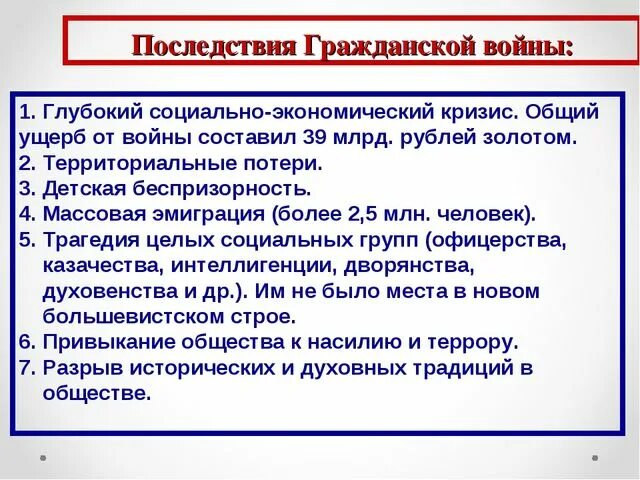 Последствия Гражданской войны:

1. Глубокий социально-экономический кризис. Общий ущерб от войны составил 39 млрд. рублей золотом.
2. Территориальные потери.
3. Детская беспризорность.
4. Массовая эмиграция (более 2,5 млн. человек).
5. Трагедия целых социальных групп (офицерства, казачества, интеллигенции, дворянства, духовенства и др.). Им не было места в новом большевистском строе.
6. Привыкание общества к насилию и террору.
7. Разрыв исторических и духовных традиций в обществе.